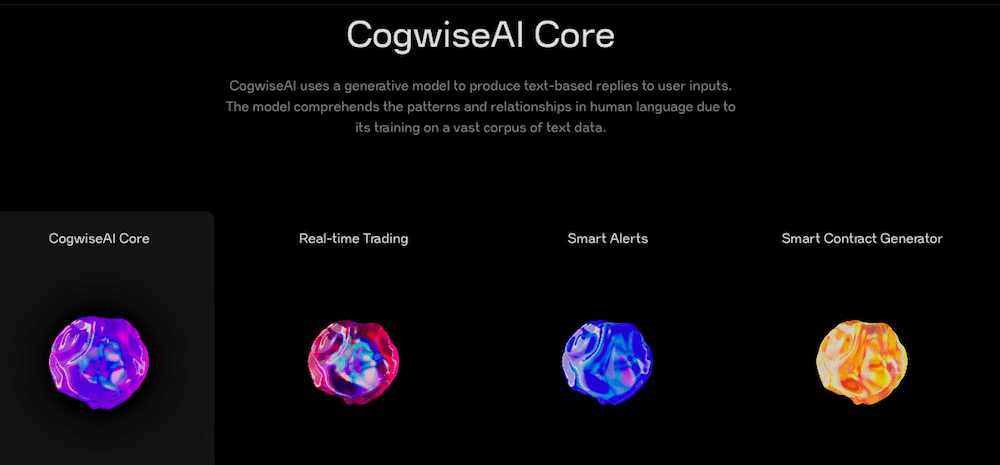 CogwiseAI Core

CogwiseAI uses a generative model to produce text-based replies to user inputs. The model comprehends the patterns and relationships in human language due to its training on a vast corpus of text data.

CogwiseAI Core

Real-time Trading

Smart Alerts

Smart Contract Generator